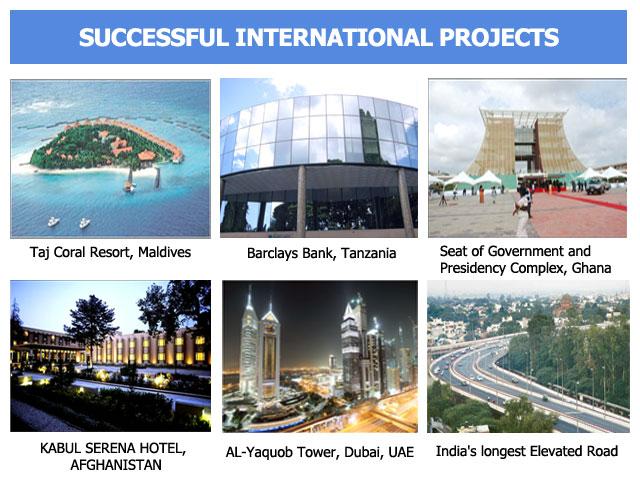 SUCCESSFUL INTERNATIONAL PROJECTS

Taj Coral Resort, Maldives

Barclays Bank, Tanzania

Seat of Government and Presidency Complex, Ghana

KABUL SERENA HOTEL, AFGHANISTAN

AL-Yaquob Tower, Dubai, UAE

India's longest Elevated Road